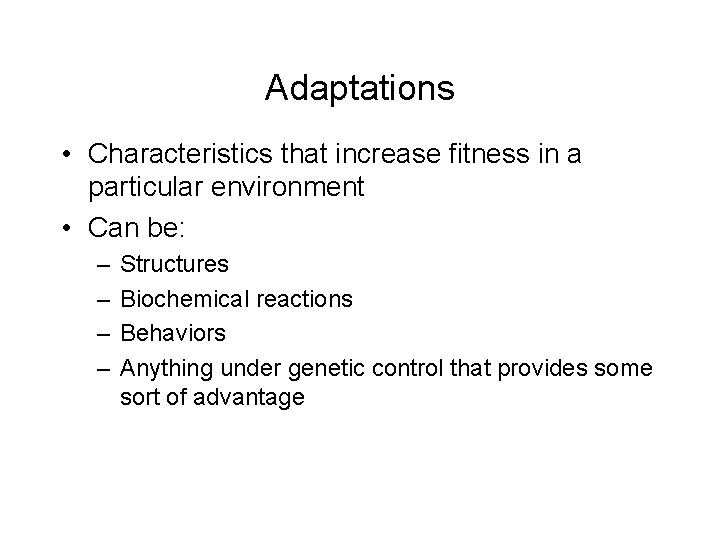 Adaptations

• Characteristics that increase fitness in a particular environment
• Can be:
– Structures
– Biochemical reactions
– Behaviors
– Anything under genetic control that provides some sort of advantage